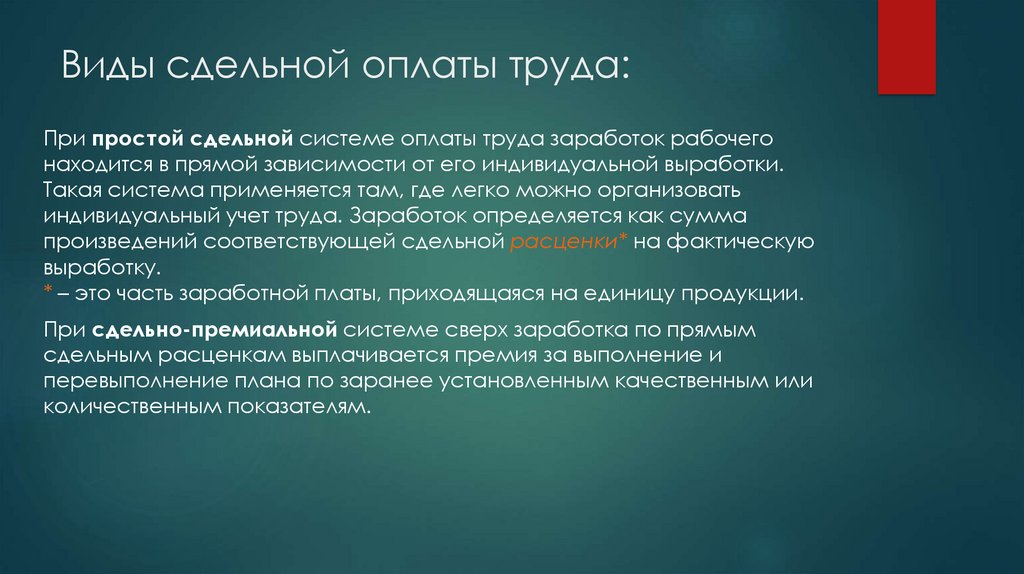 Виды сдельной оплаты труда:

При простой сдельной системе оплаты труда заработок рабочего находится в прямой зависимости от его индивидуальной выработки. Такая система применяется там, где легко можно организовать индивидуальный учет труда. Заработок определяется как сумма произведений соответствующей сдельной расценки* на фактическую выработку.
* – это часть заработной платы, приходящаяся на единицу продукции.

При сдельно-премиальной системе сверх заработка по прямым сдельным расценкам выплачивается премия за выполнение и перевыполнение плана по заранее установленным качественным или количественным показателям.